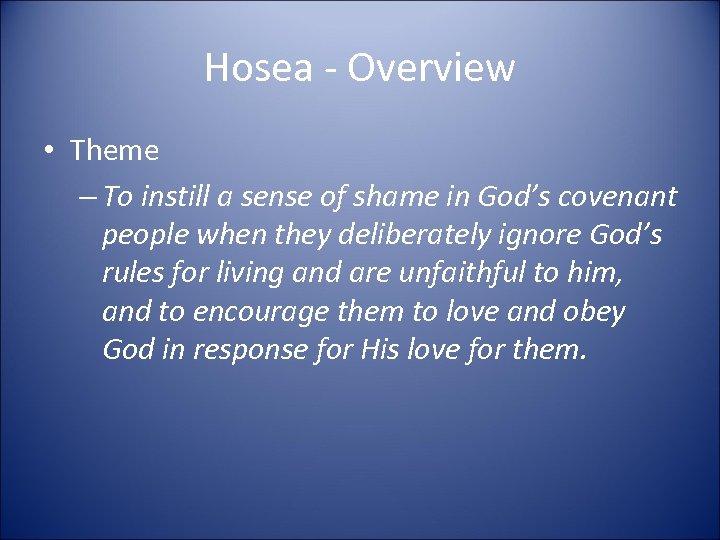 Hosea - Overview

• Theme

– To instill a sense of shame in God’s covenant people when they deliberately ignore God’s rules for living and are unfaithful to him, and to encourage them to love and obey God in response for His love for them.